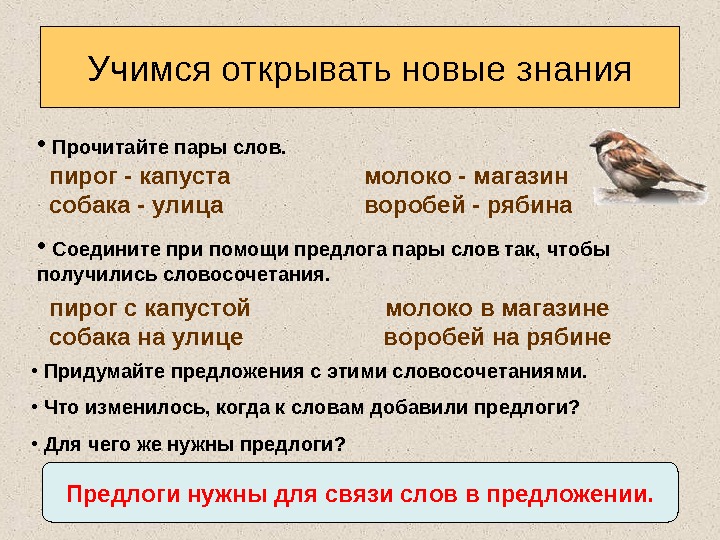 Учимся открывать новые знания

• Прочитайте пары слов.

пирог - капуста
собака - улица

молоко - магазин
воробей - рябина

• Соедините при помощи предлога пары слов так, чтобы получились словосочетания.

пирог с капустой
собака на улице

молоко в магазине
воробей на рябине

• Придумайте предложения с этими словосочетаниями.

• Что изменилось, когда к словам добавили предлоги?

• Для чего же нужны предлоги?

Предлоги нужны для связи слов в предложении.